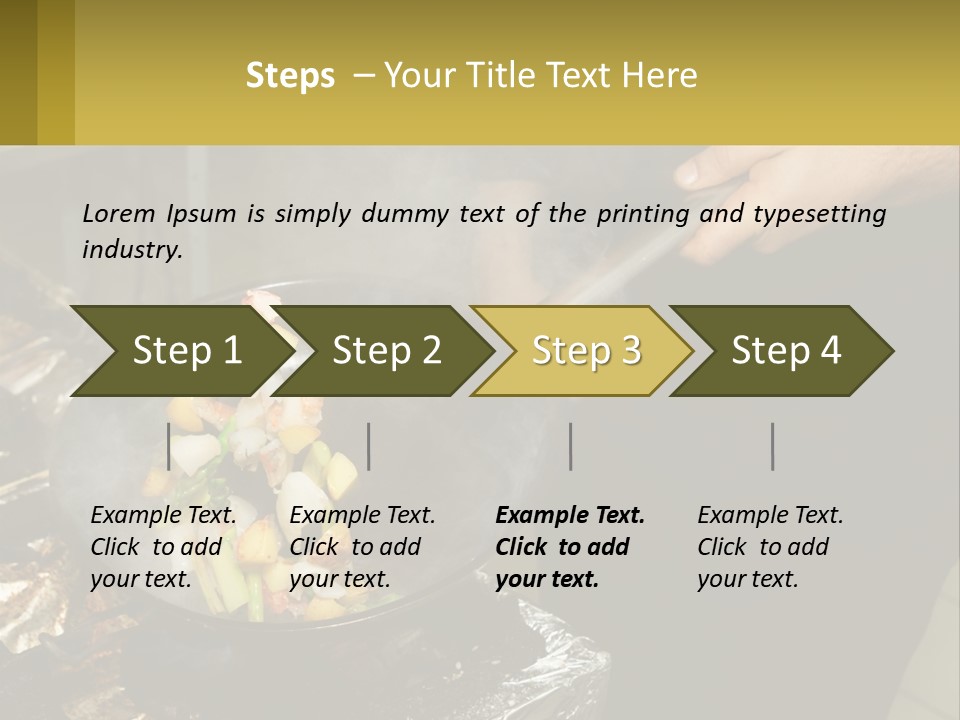 Steps – Your Title Text Here

Lorem Ipsum is simply dummy text of the printing and typesetting industry.

Step 1

Step 2

Step 3

Step 4

Example Text. Click to add your text.

Example Text. Click to add your text.

Example Text. Click to add your text.

Example Text. Click to add your text.